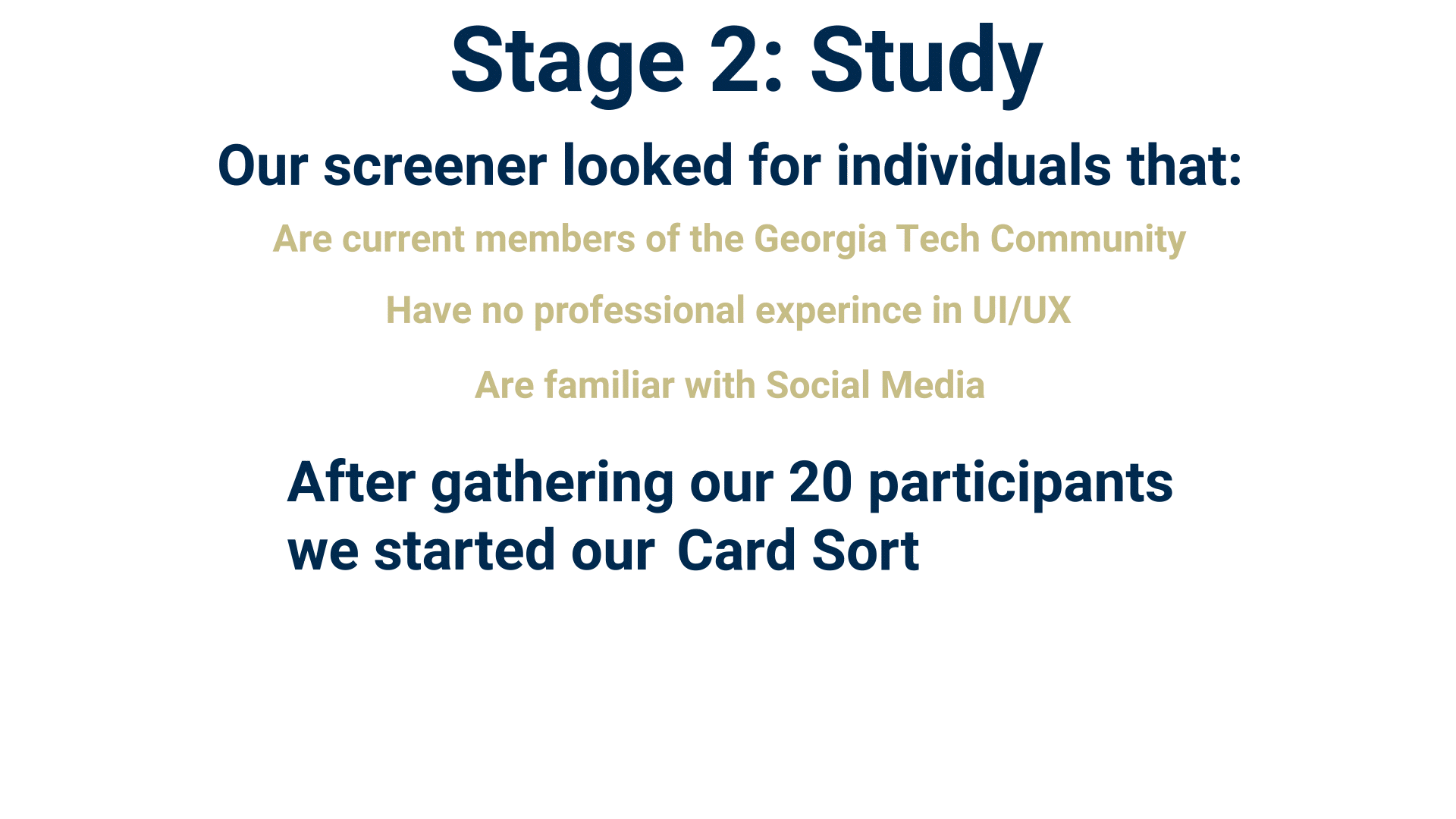 Stage 2: Study

Our screener looked for individuals that:

Are current members of the Georgia Tech Community

Have no professional experince in UI/UX

Are familiar with Social Media

After gathering our 20 participants we started our Card Sort